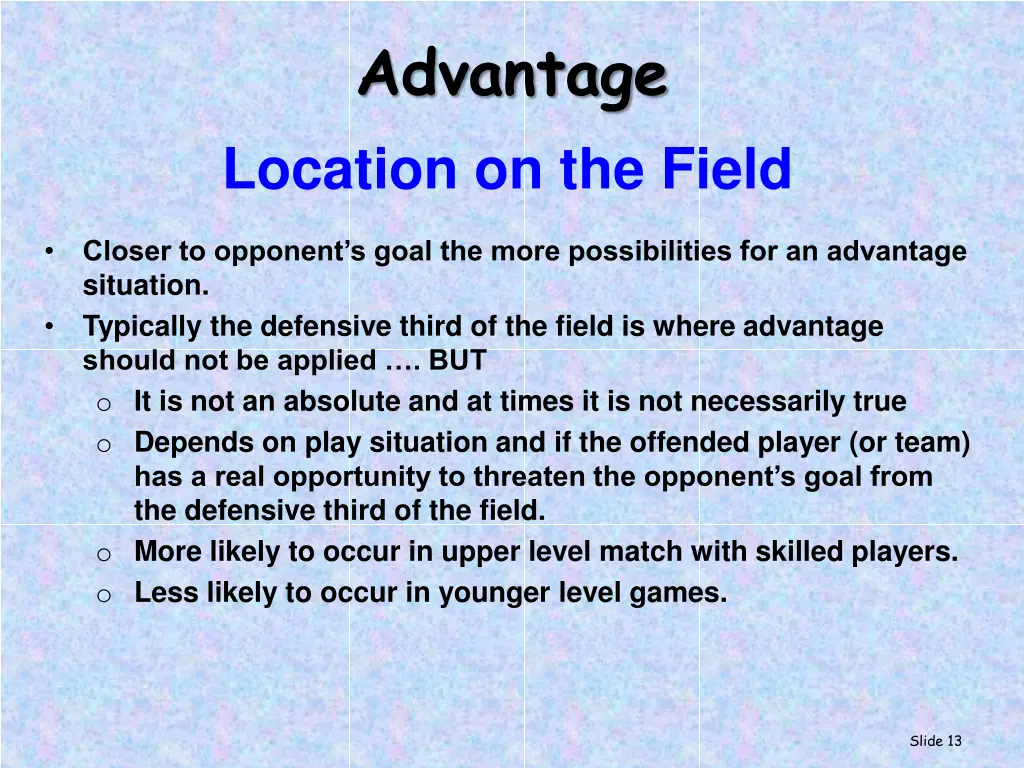 Advantage

Location on the Field

• Closer to opponent's goal the more possibilities for an advantage situation.
• Typically the defensive third of the field is where advantage should not be applied …. BUT
  o It is not an absolute and at times it is not necessarily true
  o Depends on play situation and if the offended player (or team) has a real opportunity to threaten the opponent's goal from the defensive third of the field.
  o More likely to occur in upper level match with skilled players.
  o Less likely to occur in younger level games.

Slide 13